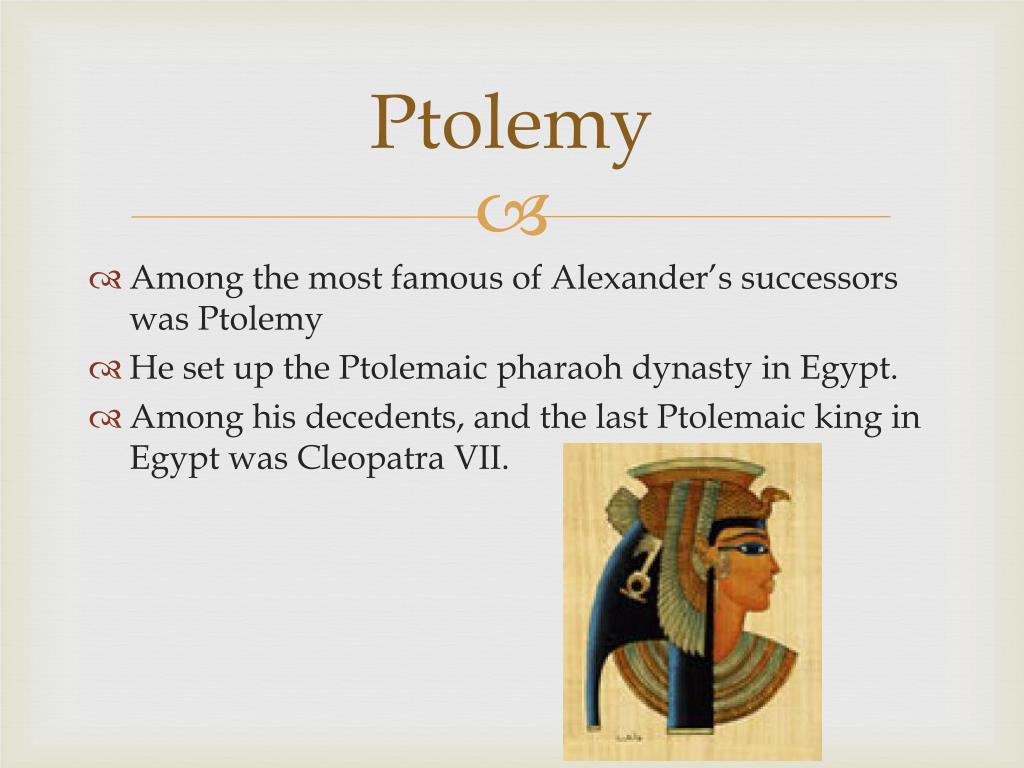 Ptolemy

Among the most famous of Alexander's successors was Ptolemy

He set up the Ptolemaic pharaoh dynasty in Egypt.

Among his decedents, and the last Ptolemaic king in Egypt was Cleopatra VII.